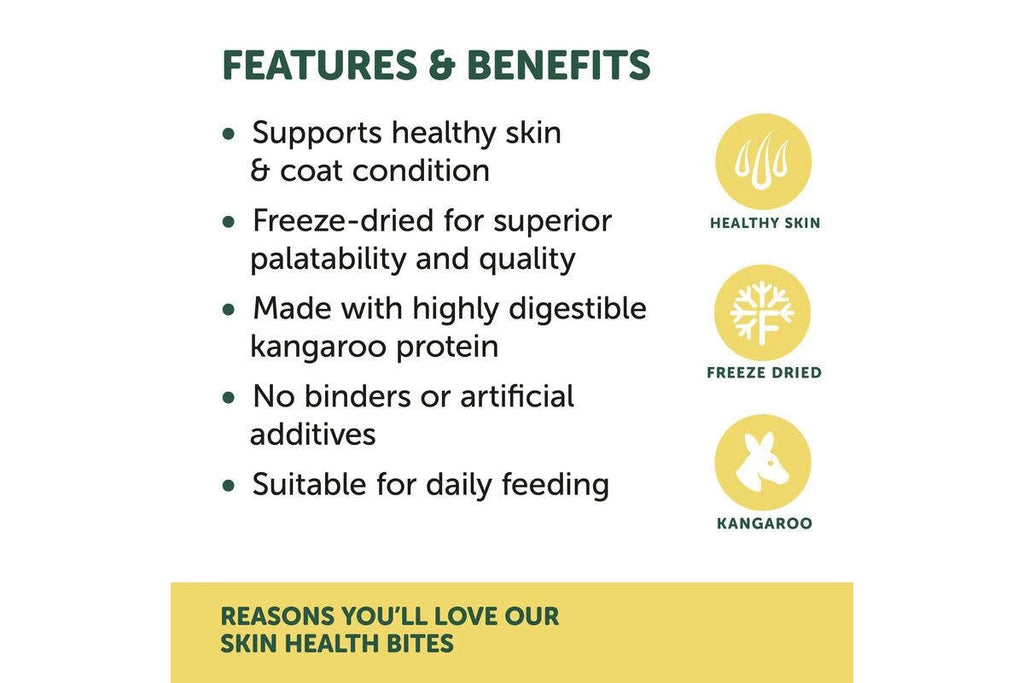 FEATURES & BENEFITS

• Supports healthy skin & coat condition

• Freeze-dried for superior palatability and quality

• Made with highly digestible kangaroo protein

• No binders or artificial additives

• Suitable for daily feeding

HEALTHY SKIN

F

FREEZE DRIED

KANGAROO

REASONS YOU'LL LOVE OUR SKIN HEALTH BITES